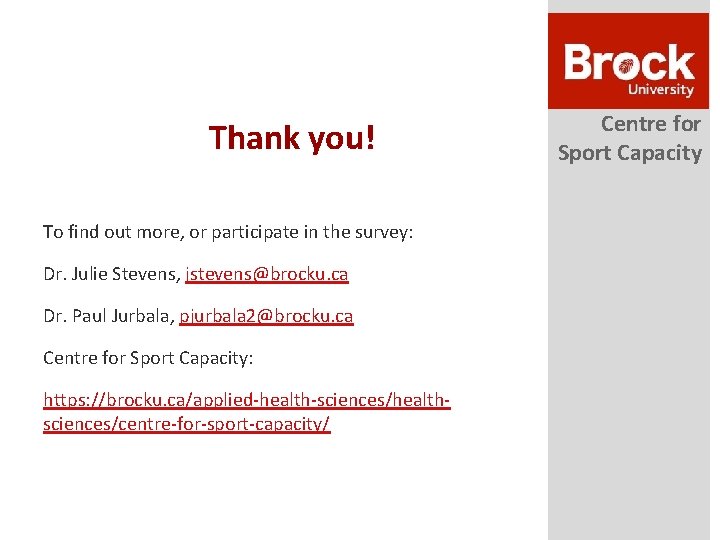 Brock University

Centre for Sport Capacity

Thank you!

To find out more, or participate in the survey:

Dr. Julie Stevens, jstevens@brocku.ca

Dr. Paul Jurbala, pjurbala2@brocku.ca

Centre for Sport Capacity:

https://brocku.ca/applied-health-sciences/health-sciences/centre-for-sport-capacity/